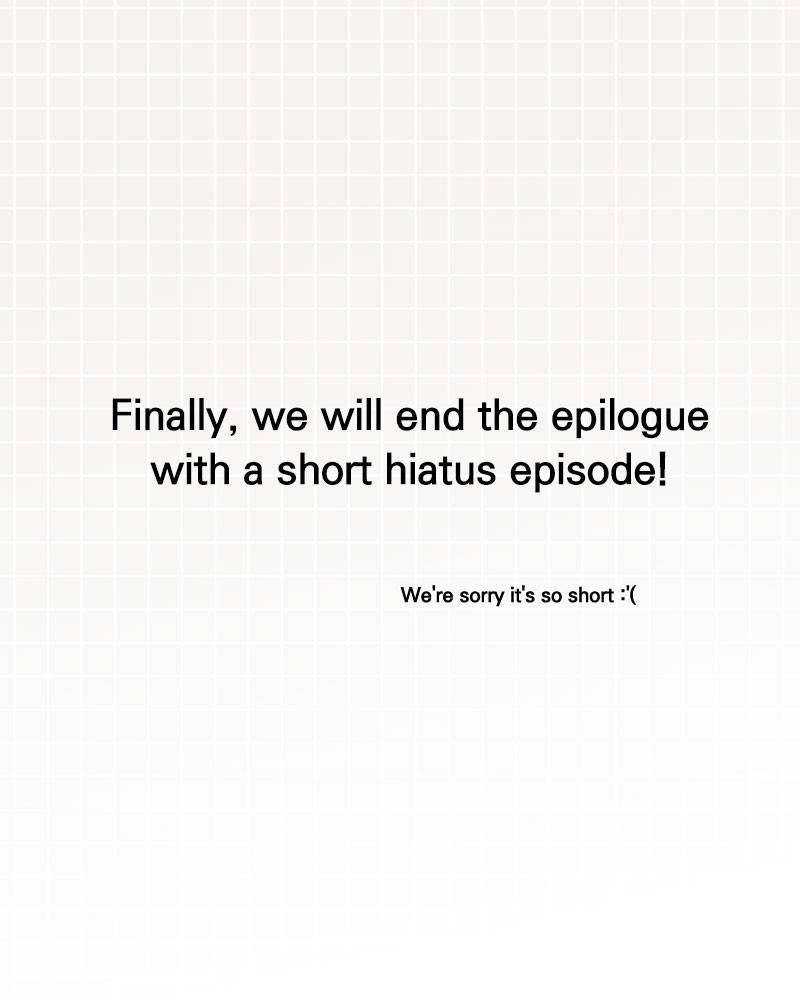 Finally, we will end the epilogue with a short hiatus episode!

We're sorry it's so short :'(